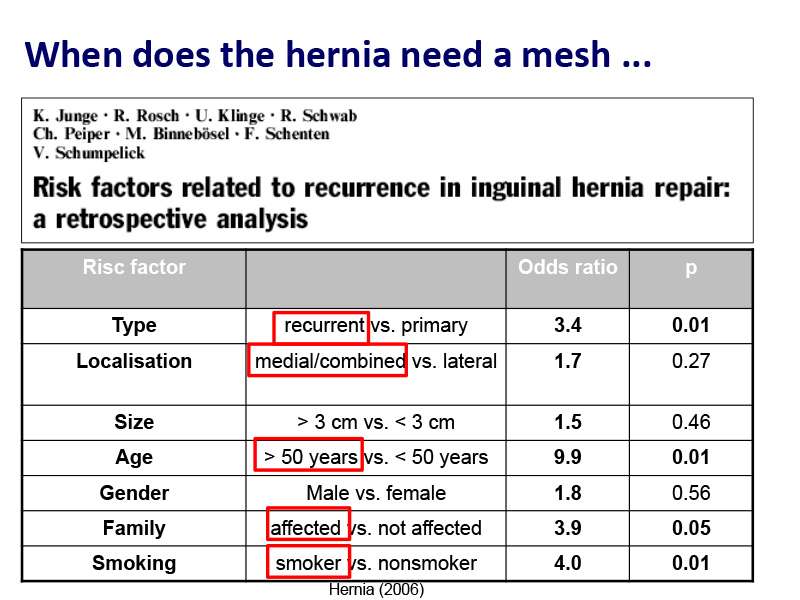 When does the hernia need a mesh ...

K. Junge · R. Rosch · U. Klinge · R. Schwab
Ch. Peiper · M. Binnebösel · F. Schenten
V. Schumpelick

Risk factors related to recurrence in inguinal hernia repair: a retrospective analysis

| Risc factor | | Odds ratio | p |
|---|---|---|---|
| Type | recurrent vs. primary | 3.4 | 0.01 |
| Localisation | medial/combined vs. lateral | 1.7 | 0.27 |
| Size | > 3 cm vs. < 3 cm | 1.5 | 0.46 |
| Age | > 50 years vs. < 50 years | 9.9 | 0.01 |
| Gender | Male vs. female | 1.8 | 0.56 |
| Family | affected vs. not affected | 3.9 | 0.05 |
| Smoking | smoker vs. nonsmoker | 4.0 | 0.01 |

Hernia (2006)